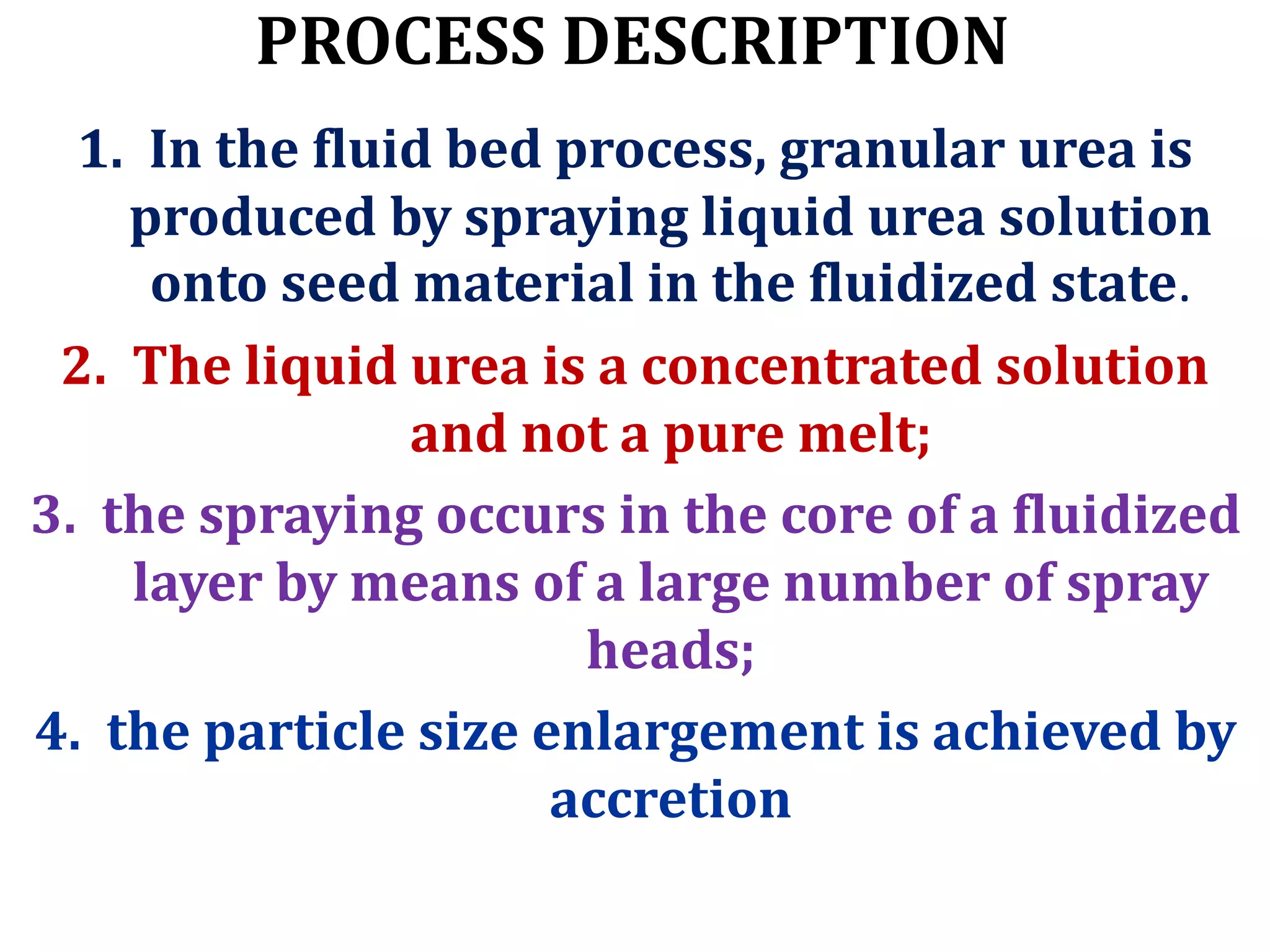 PROCESS DESCRIPTION

1. In the fluid bed process, granular urea is produced by spraying liquid urea solution onto seed material in the fluidized state.

2. The liquid urea is a concentrated solution and not a pure melt;

3. the spraying occurs in the core of a fluidized layer by means of a large number of spray heads;

4. the particle size enlargement is achieved by accretion